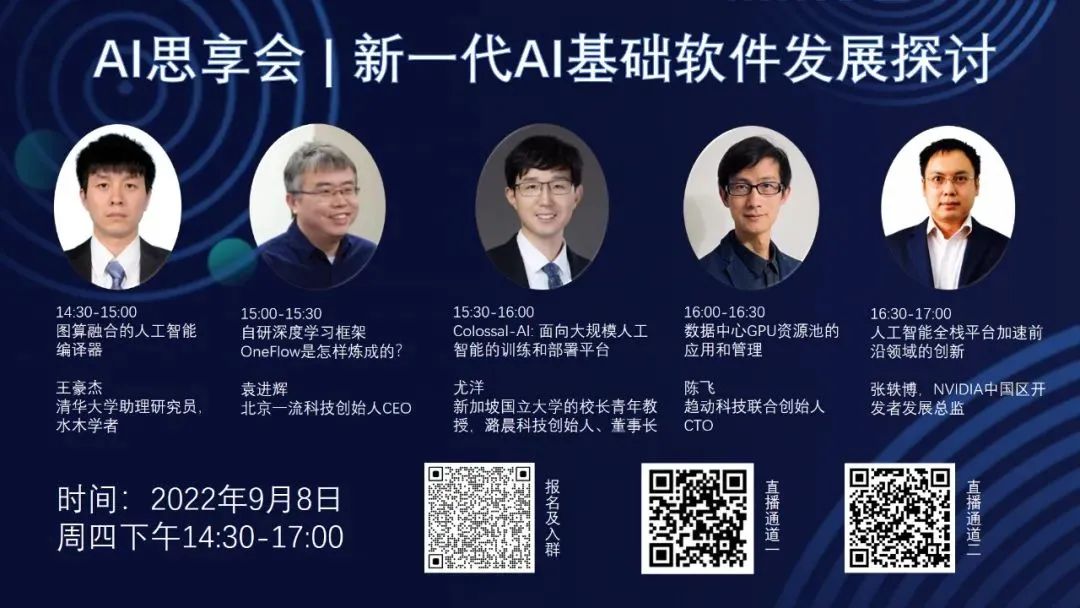 AI思享会 | 新一代AI基础软件发展探讨

14:30-15:00
图算融合的人工智能编译器

王豪杰
清华大学助理研究员，水木学者

15:00-15:30
自研深度学习框架OneFlow是怎样炼成的？

袁进辉
北京一流科技创始人CEO

15:30-16:00
Colossal-AI: 面向大规模人工智能的训练和部署平台

尤洋
新加坡国立大学的校长青年教授、潞晨科技创始人、董事长

16:00-16:30
数据中心GPU资源池的应用和管理

陈飞
趋动科技联合创始人CTO

16:30-17:00
人工智能全栈平台加速前沿领域的创新

张轶博，NVIDIA中国区开发者发展总监

时间：2022年9月8日
周四下午14:30-17:00

报名及入群

直播通道一

直播通道二